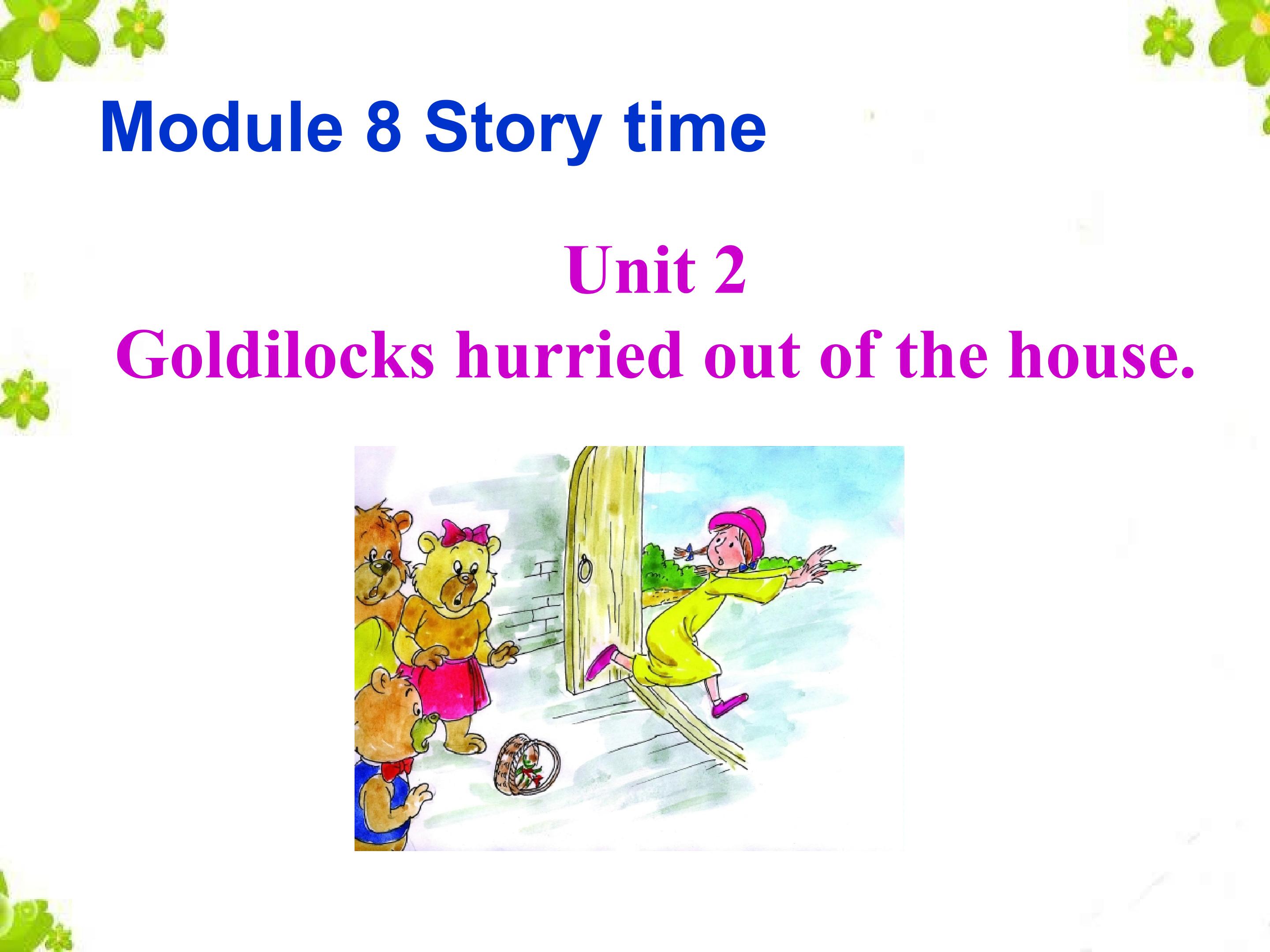 Module 8 Story time

Unit 2
Goldilocks hurried out of the house.